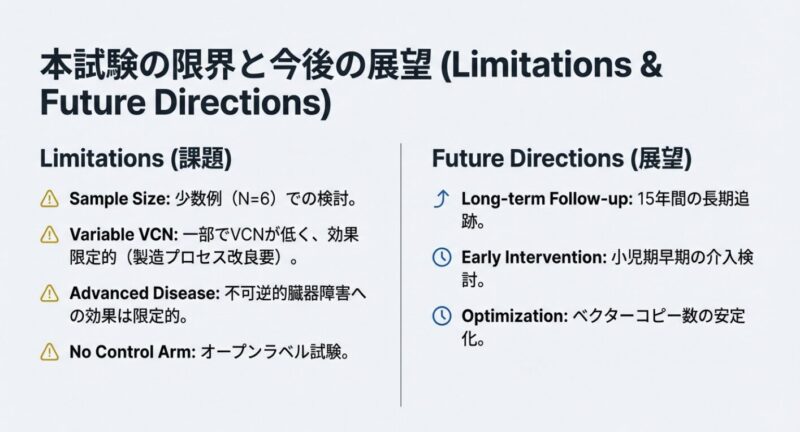 本試験の限界と今後の展望 (Limitations & Future Directions)

Limitations (課題)

Sample Size: 少数例（N=6）での検討。

Variable VCN: 一部でVCNが低く、効果限定的（製造プロセス改良要）。

Advanced Disease: 不可逆的臓器障害への効果は限定的。

No Control Arm: オープンラベル試験。

Future Directions (展望)

Long-term Follow-up: 15年間の長期追跡。

Early Intervention: 小児期早期の介入検討。

Optimization: ベクターコピー数の安定化。